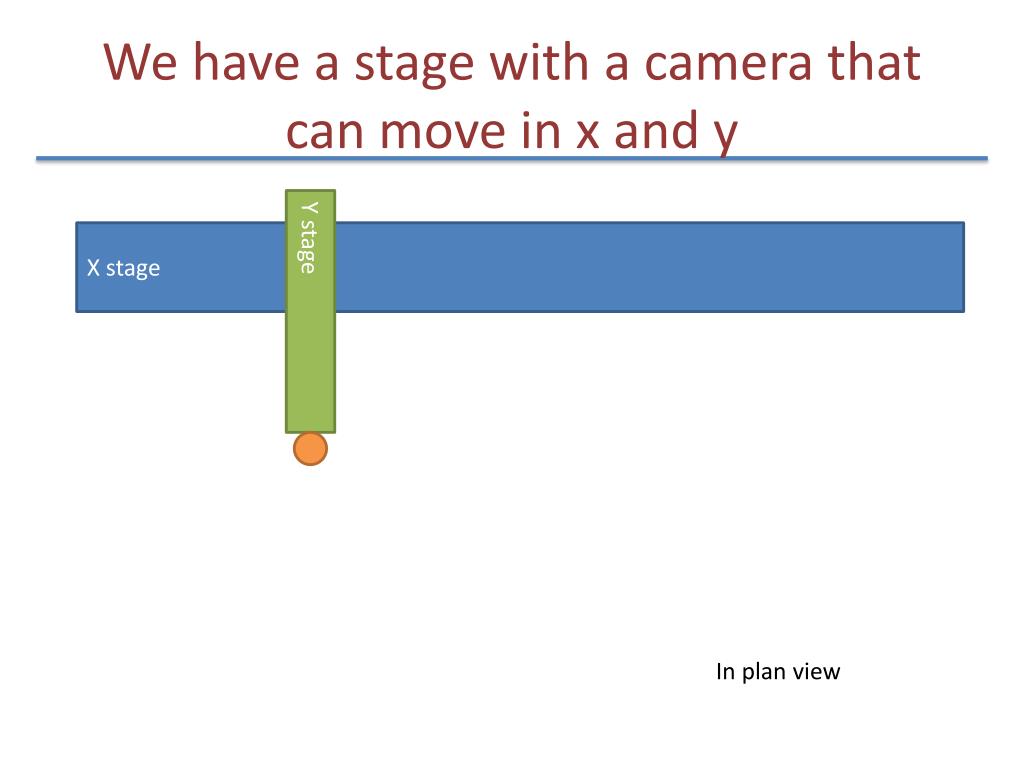 We have a stage with a camera that can move in x and y

Y stage

X stage

In plan view